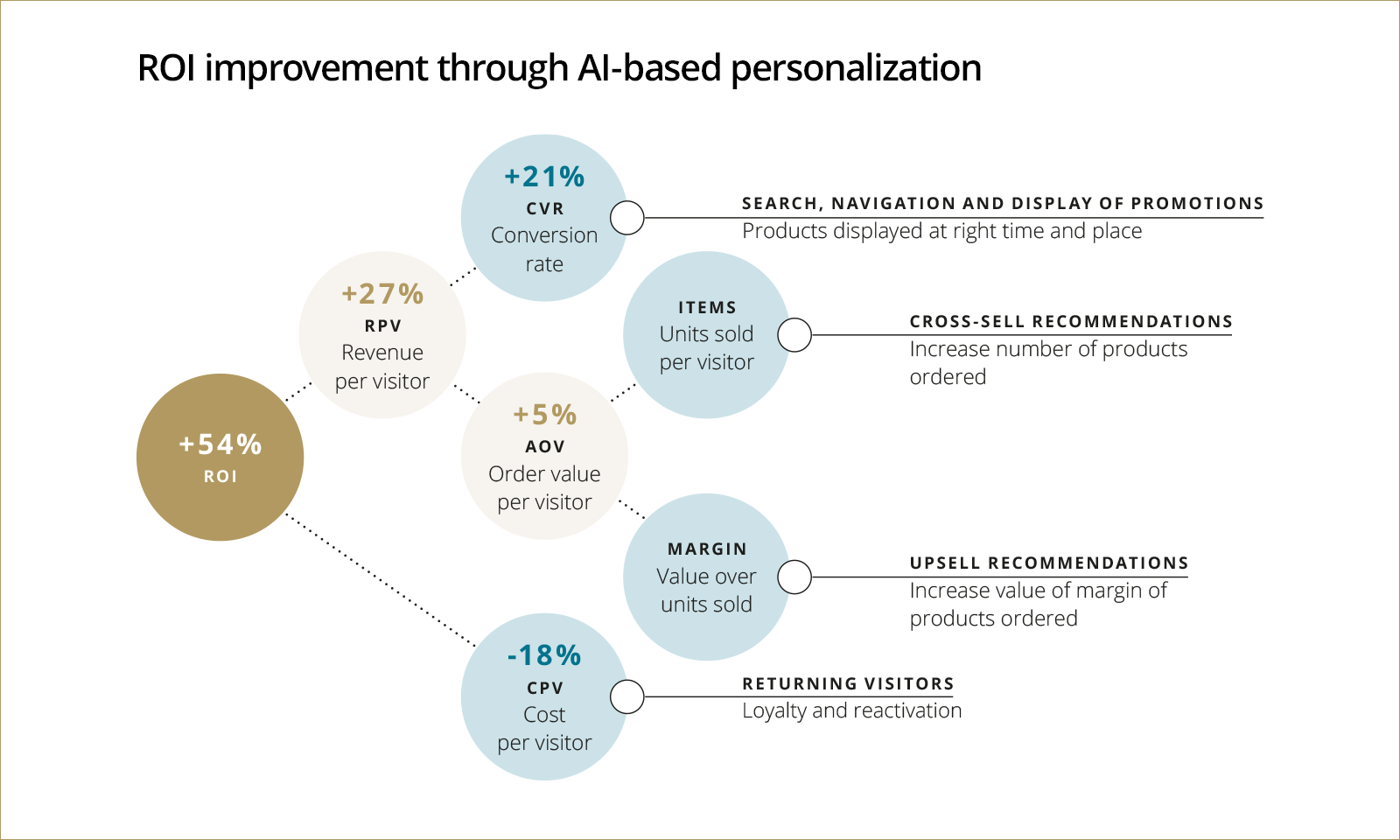 ROI improvement through AI-based personalization

+54%
ROI

+27%
RPV
Revenue per visitor

+21%
CVR
Conversion rate

SEARCH, NAVIGATION AND DISPLAY OF PROMOTIONS
Products displayed at right time and place

+5%
AOV
Order value per visitor

ITEMS
Units sold per visitor

CROSS-SELL RECOMMENDATIONS
Increase number of products ordered

MARGIN
Value over units sold

UPSELL RECOMMENDATIONS
Increase value of margin of products ordered

-18%
CPV
Cost per visitor

RETURNING VISITORS
Loyalty and reactivation